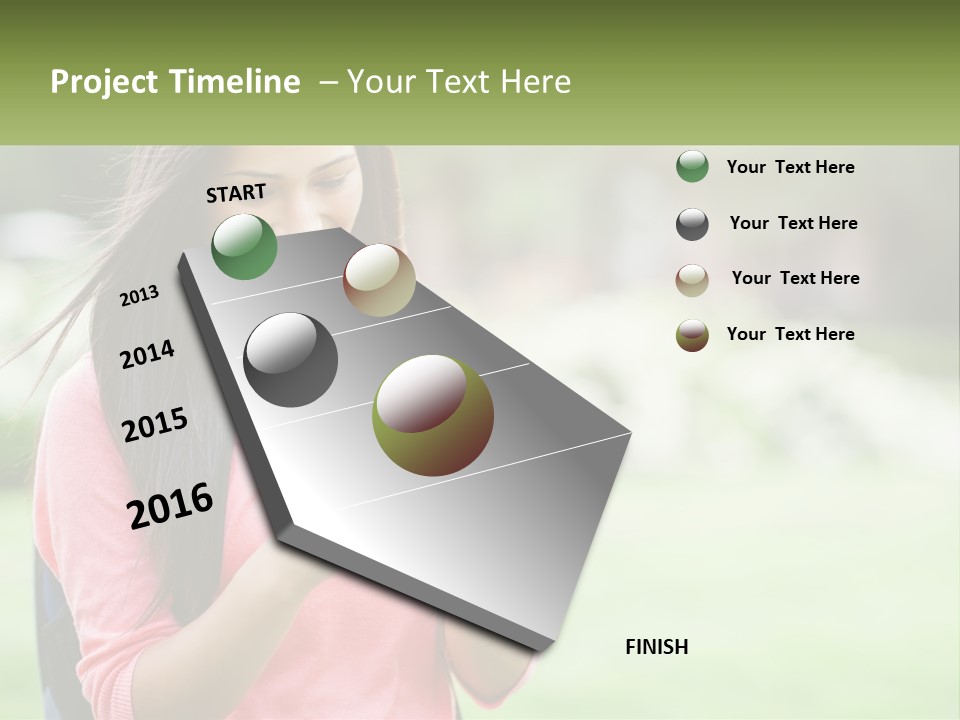 Project Timeline – Your Text Here

START

2013

2014

2015

2016

Your Text Here

Your Text Here

Your Text Here

Your Text Here

FINISH